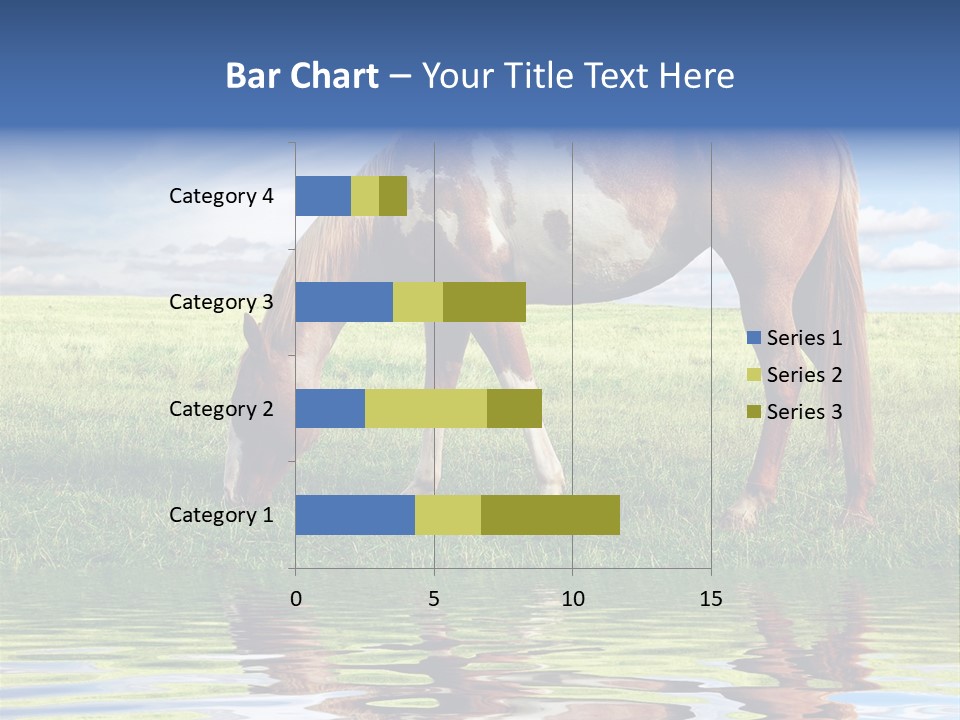 Bar Chart – Your Title Text Here

Category 4
Category 3
Category 2
Category 1

0
5
10
15

Series 1
Series 2
Series 3